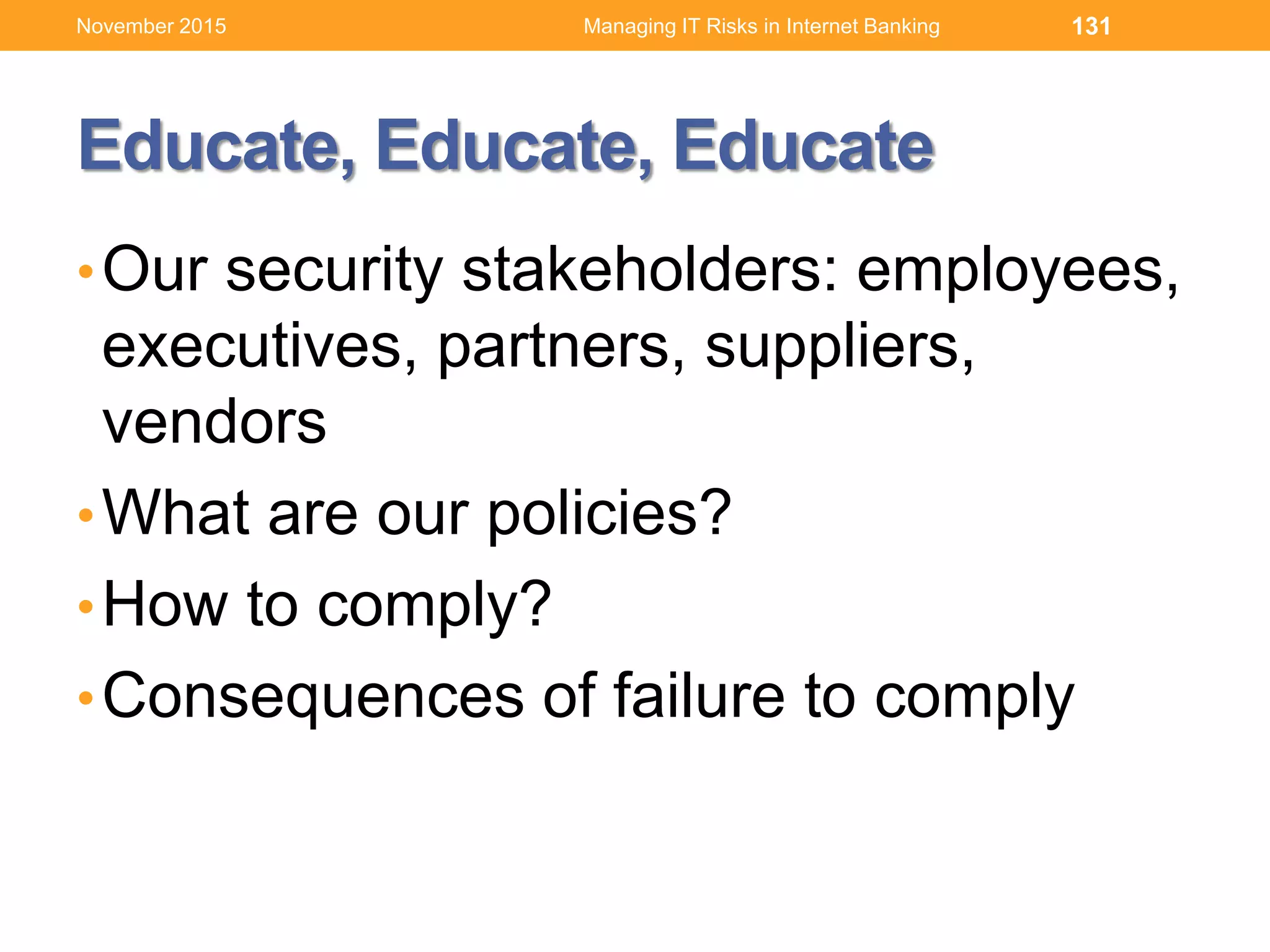 November 2015 Managing IT Risks in Internet Banking 131

Educate, Educate, Educate

• Our security stakeholders: employees, executives, partners, suppliers, vendors
• What are our policies?
• How to comply?
• Consequences of failure to comply